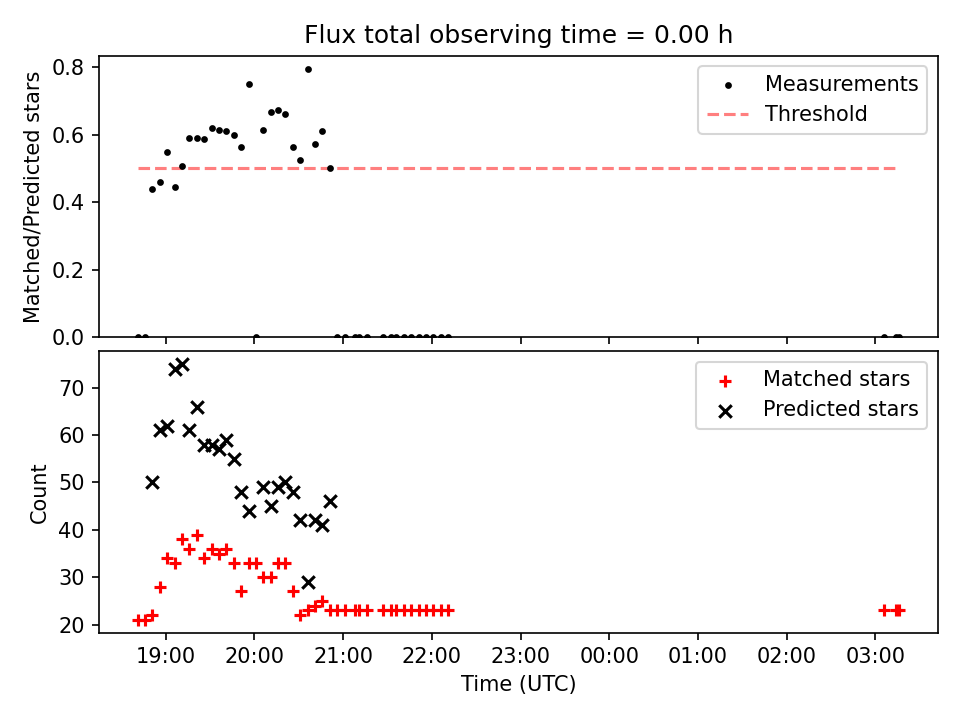 Flux total observing time = 0.00 h

Matched/Predicted stars

0.8
0.6
0.4
0.2
0.0

Measurements
Threshold

Count

70
60
50
40
30
20

Matched stars
Predicted stars

19:00 20:00 21:00 22:00 23:00 00:00 01:00 02:00 03:00

Time (UTC)